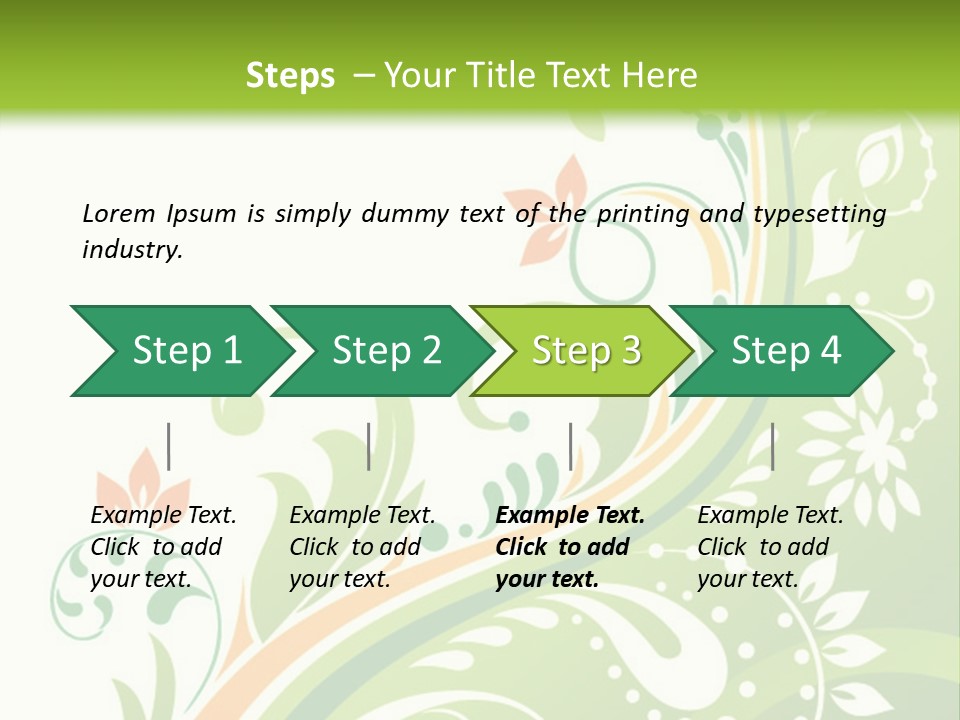 Steps – Your Title Text Here

Lorem Ipsum is simply dummy text of the printing and typesetting industry.

Step 1

Step 2

Step 3

Step 4

Example Text. Click to add your text.

Example Text. Click to add your text.

Example Text. Click to add your text.

Example Text. Click to add your text.